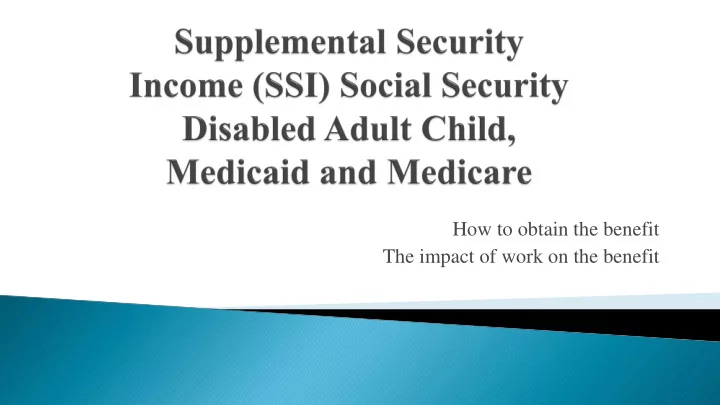 Supplemental Security Income (SSI) Social Security Disabled Adult Child, Medicaid and Medicare

How to obtain the benefit
The impact of work on the benefit